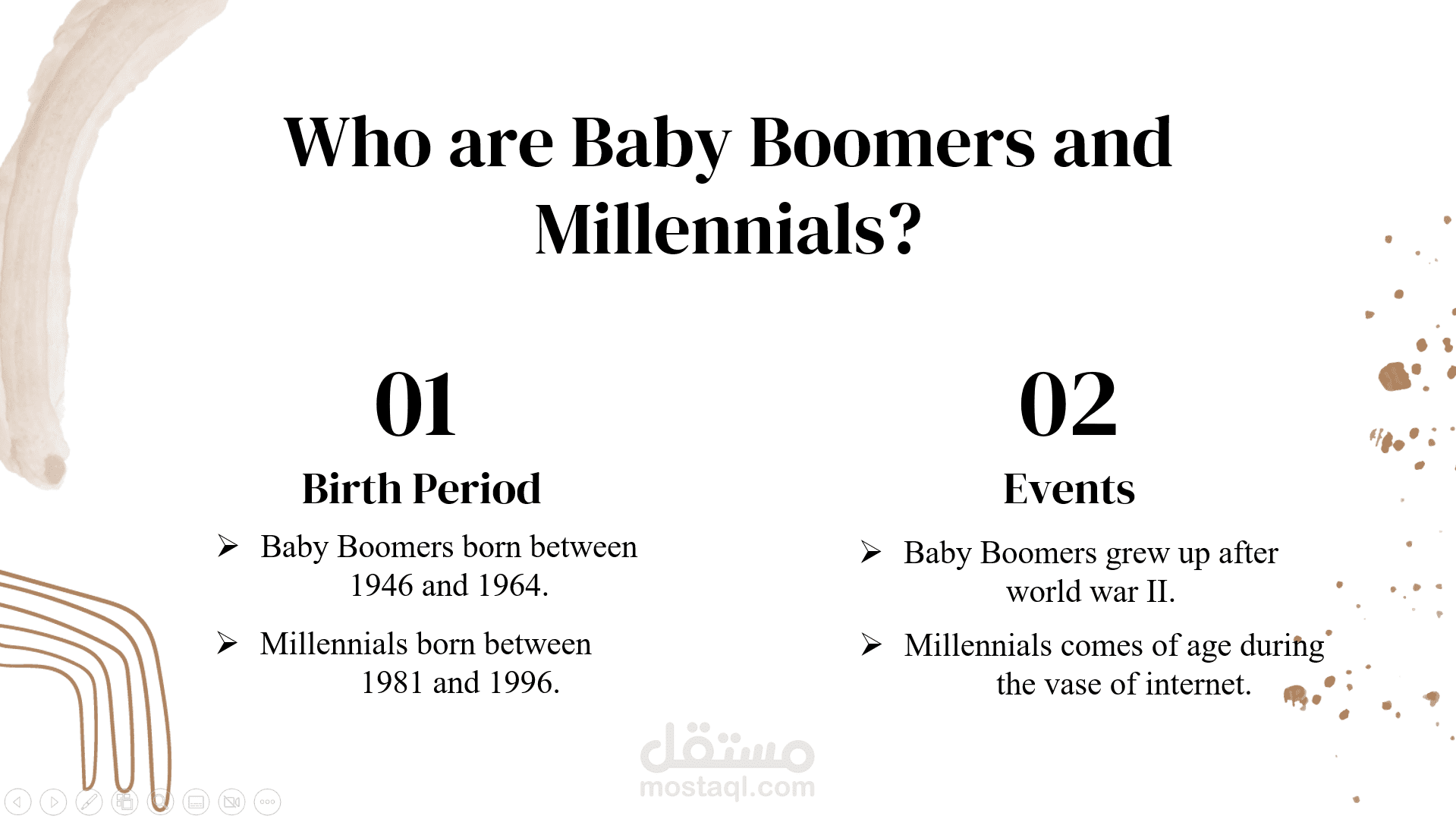 Who are Baby Boomers and Millennials?

01

Birth Period

➢ Baby Boomers born between 1946 and 1964.

➢ Millennials born between 1981 and 1996.

02

Events

➢ Baby Boomers grew up after world war II.

➢ Millennials comes of age during the vase of internet.

مستقل
mostaql.com